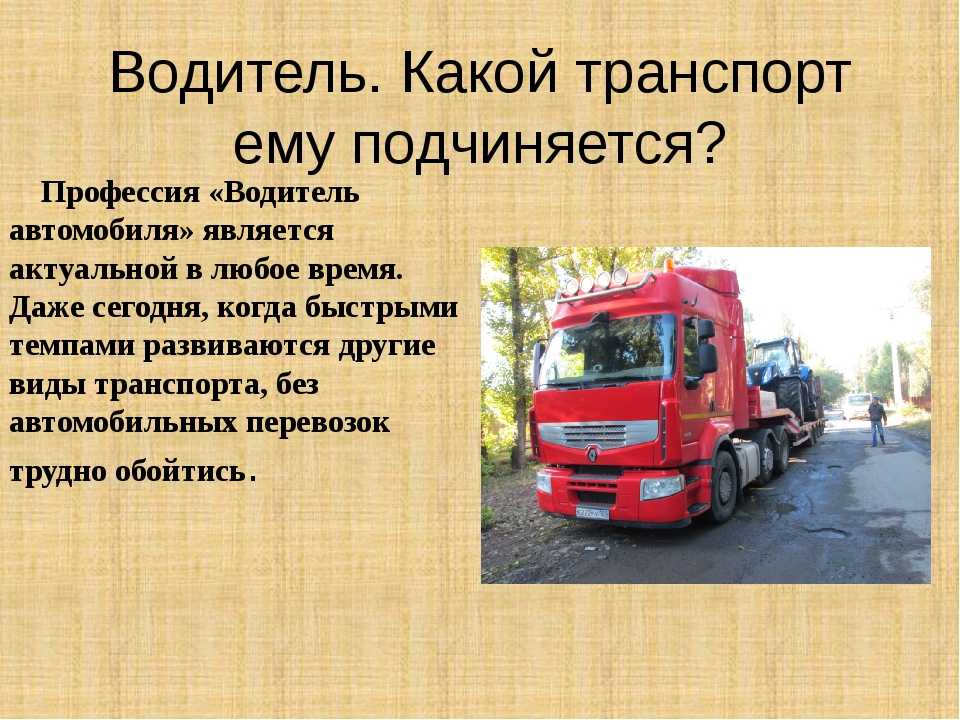 Водитель. Какой транспорт ему подчиняется?

Профессия «Водитель автомобиля» является актуальной в любое время. Даже сегодня, когда быстрыми темпами развиваются другие виды транспорта, без автомобильных перевозок трудно обойтись.